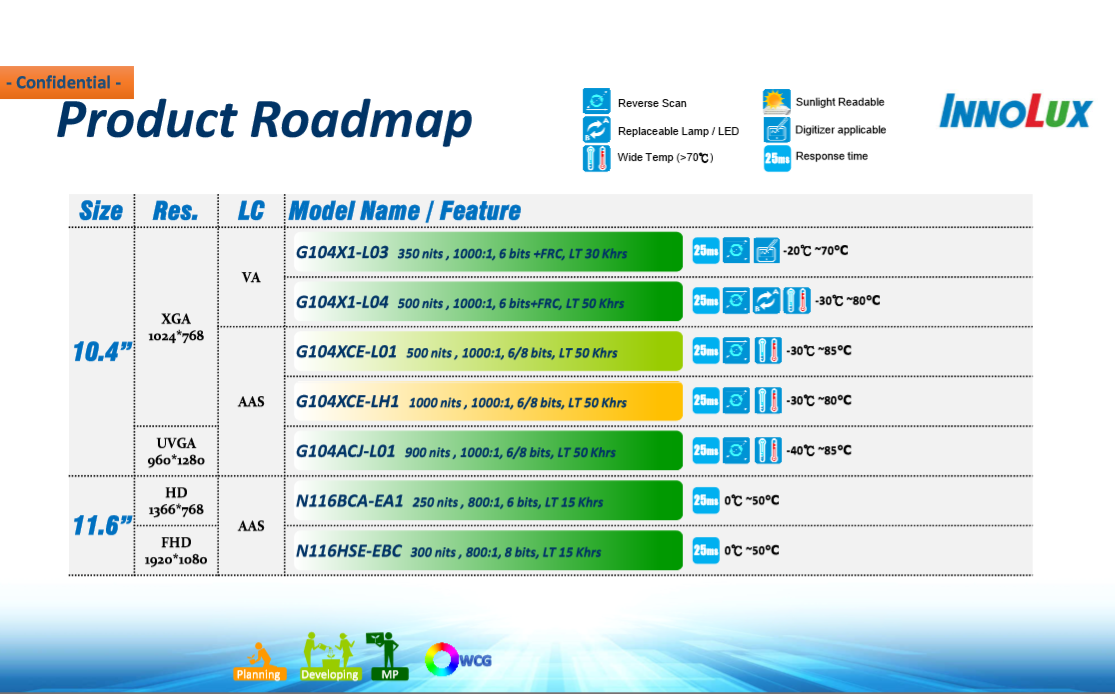 - Confidential -

Product Roadmap

Reverse Scan
Replaceable Lamp / LED
Wide Temp (>70℃)
Sunlight Readable
Digitizer applicable
25ms Response time

INNOLUX

| Size | Res. | LC | Model Name / Feature | |
|---|---|---|---|---|
| 10.4" | XGA 1024*768 | VA | G104X1-L03 350 nits , 1000:1, 6 bits +FRC, LT 30 Khrs | 25ms -20℃ ~70℃ |
| | | | G104X1-L04 500 nits , 1000:1, 6 bits+FRC, LT 50 Khrs | 25ms -30℃ ~80℃ |
| | | AAS | G104XCE-L01 500 nits , 1000:1, 6/8 bits, LT 50 Khrs | 25ms -30℃ ~85℃ |
| | | | G104XCE-LH1 1000 nits , 1000:1, 6/8 bits, LT 50 Khrs | 25ms -30℃ ~80℃ |
| | UVGA 960*1280 | | G104ACJ-L01 900 nits , 1000:1, 6/8 bits, LT 50 Khrs | 25ms -40℃ ~85℃ |
| 11.6" | HD 1366*768 | AAS | N116BCA-EA1 250 nits , 800:1, 6 bits, LT 15 Khrs | 25ms 0℃ ~50℃ |
| | FHD 1920*1080 | | N116HSE-EBC 300 nits , 800:1, 8 bits, LT 15 Khrs | 25ms 0℃ ~50℃ |

Planning Developing MP WCG